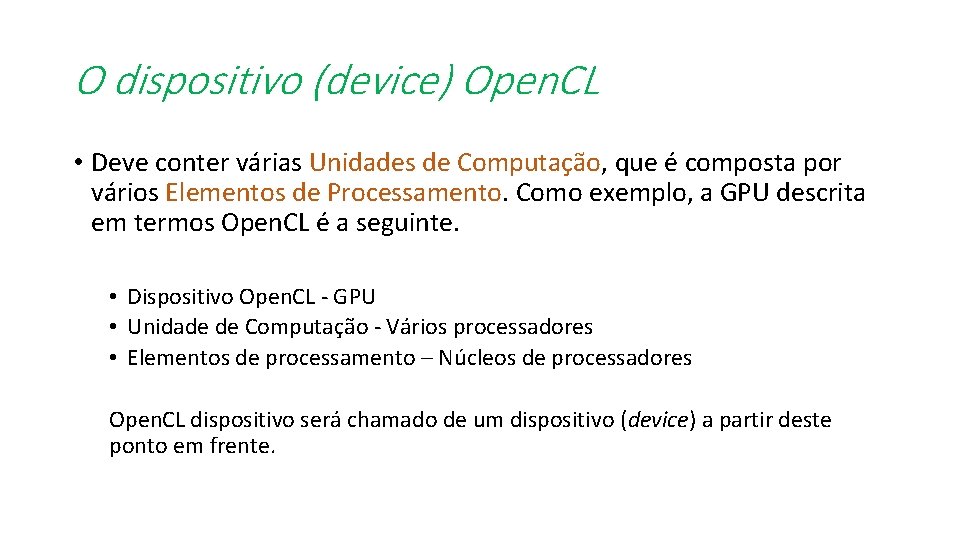 O dispositivo (device) OpenCL

• Deve conter várias Unidades de Computação, que é composta por vários Elementos de Processamento. Como exemplo, a GPU descrita em termos OpenCL é a seguinte.

• Dispositivo OpenCL - GPU
• Unidade de Computação - Vários processadores
• Elementos de processamento – Núcleos de processadores

OpenCL dispositivo será chamado de um dispositivo (device) a partir deste ponto em frente.